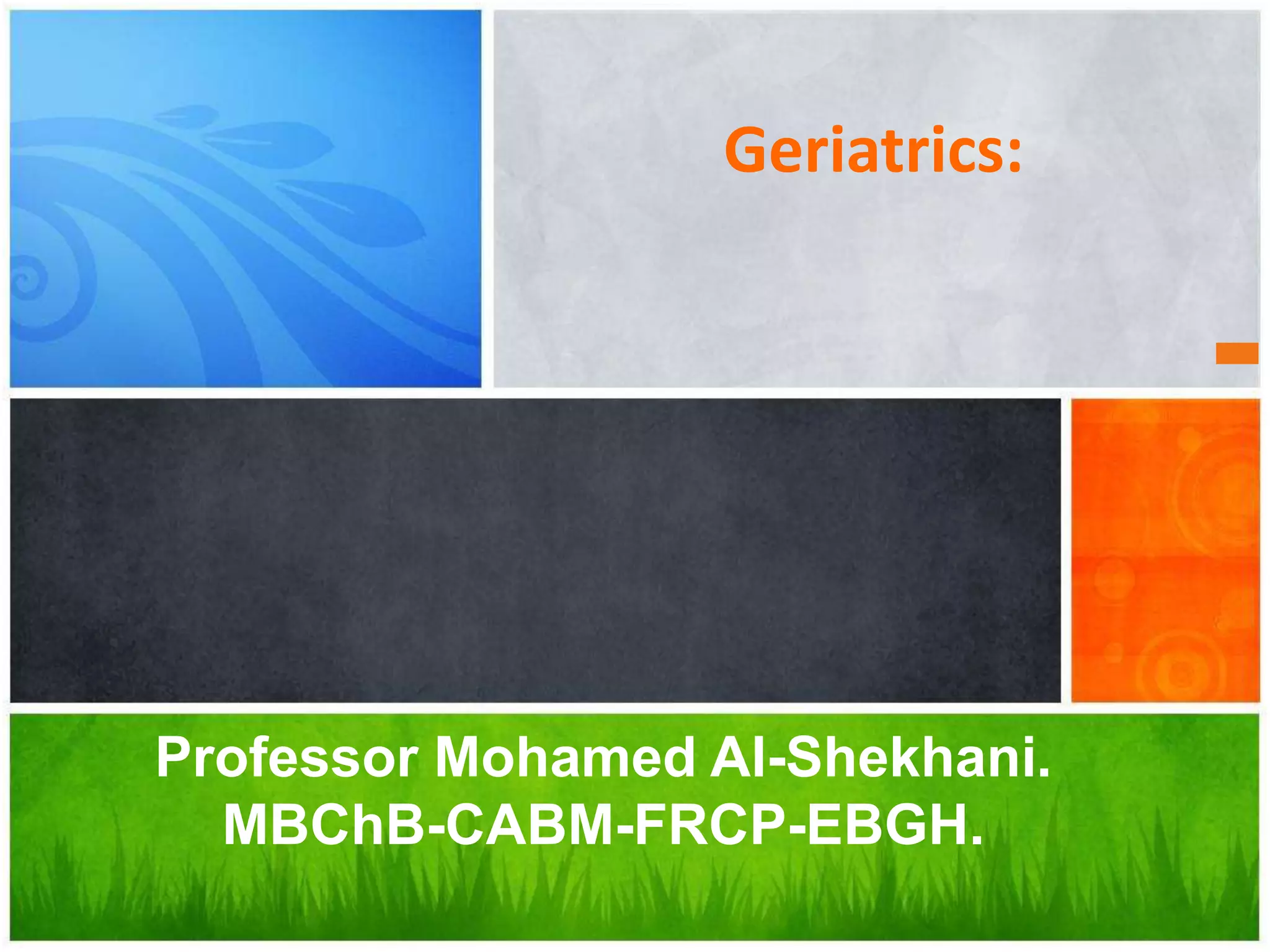 Geriatrics:

Professor Mohamed Al-Shekhani.
MBChB-CABM-FRCP-EBGH.